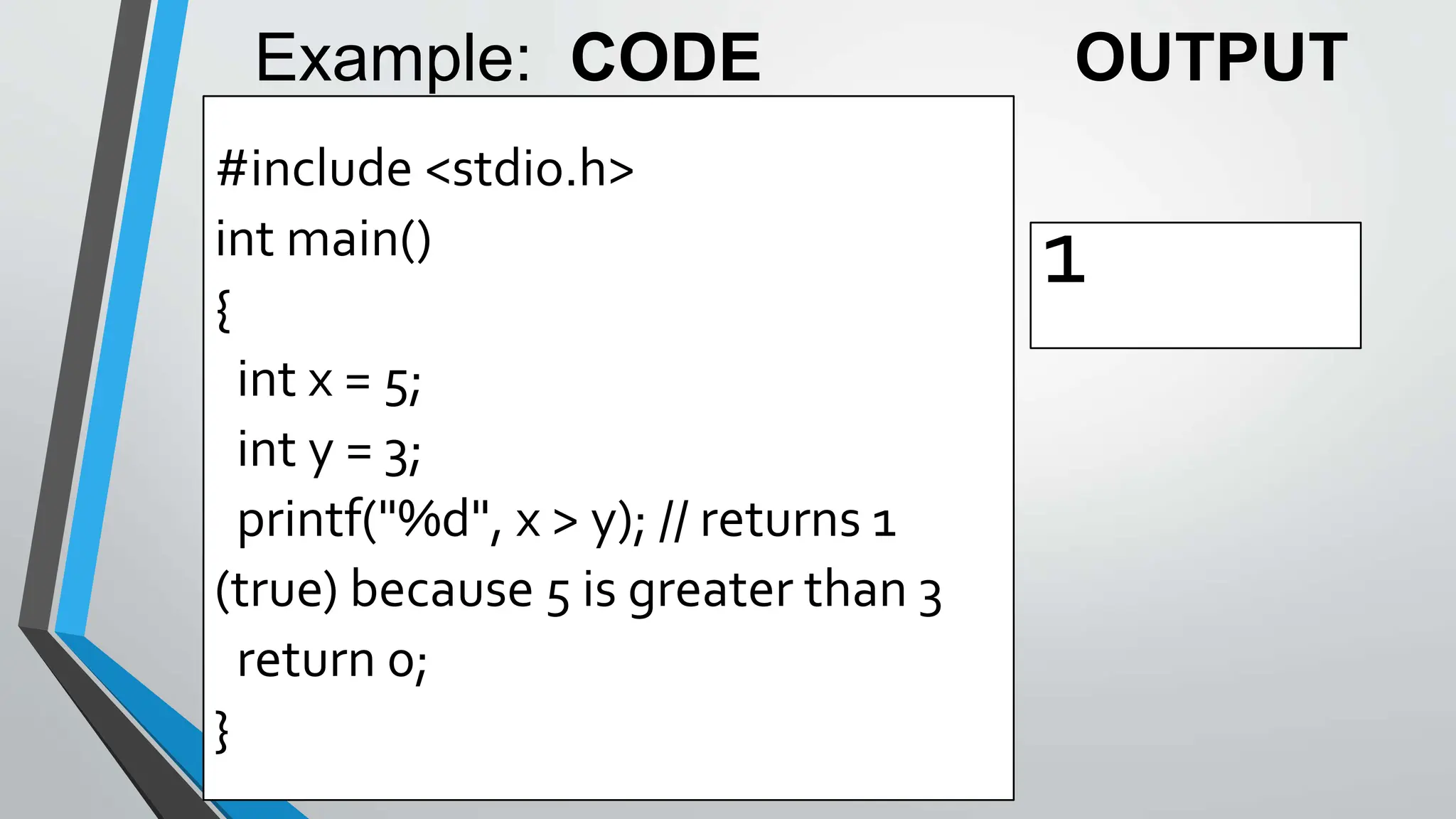 Example: CODE

OUTPUT

#include <stdio.h>
int main()
{
int x = 5;
int y = 3;
printf("%d", x > y); // returns 1 (true) because 5 is greater than 3
return 0;
}

1